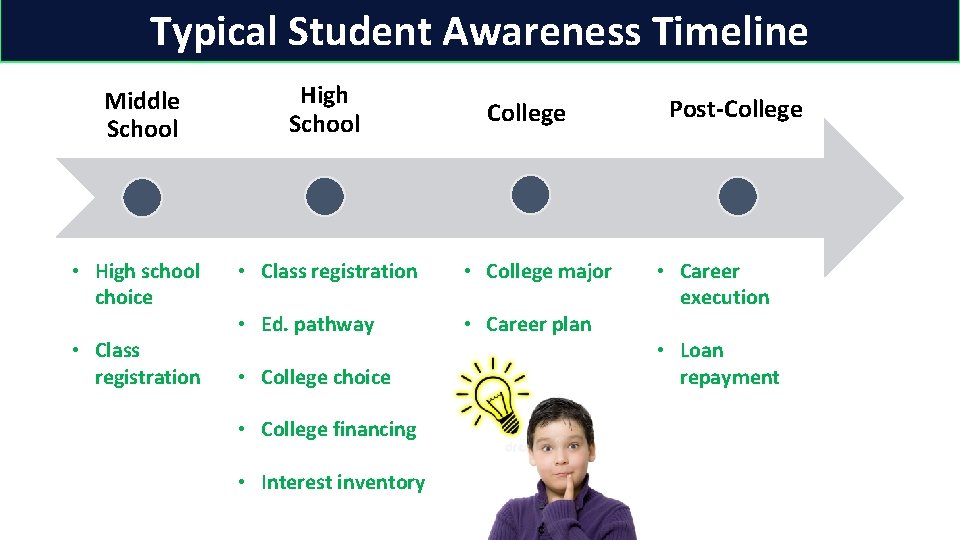 Typical Student Awareness Timeline

Middle School

High School

College

Post-College

• High school choice

• Class registration

• Class registration

• Ed. pathway

• College choice

• College financing

• Interest inventory

• College major

• Career plan

• Career execution

• Loan repayment